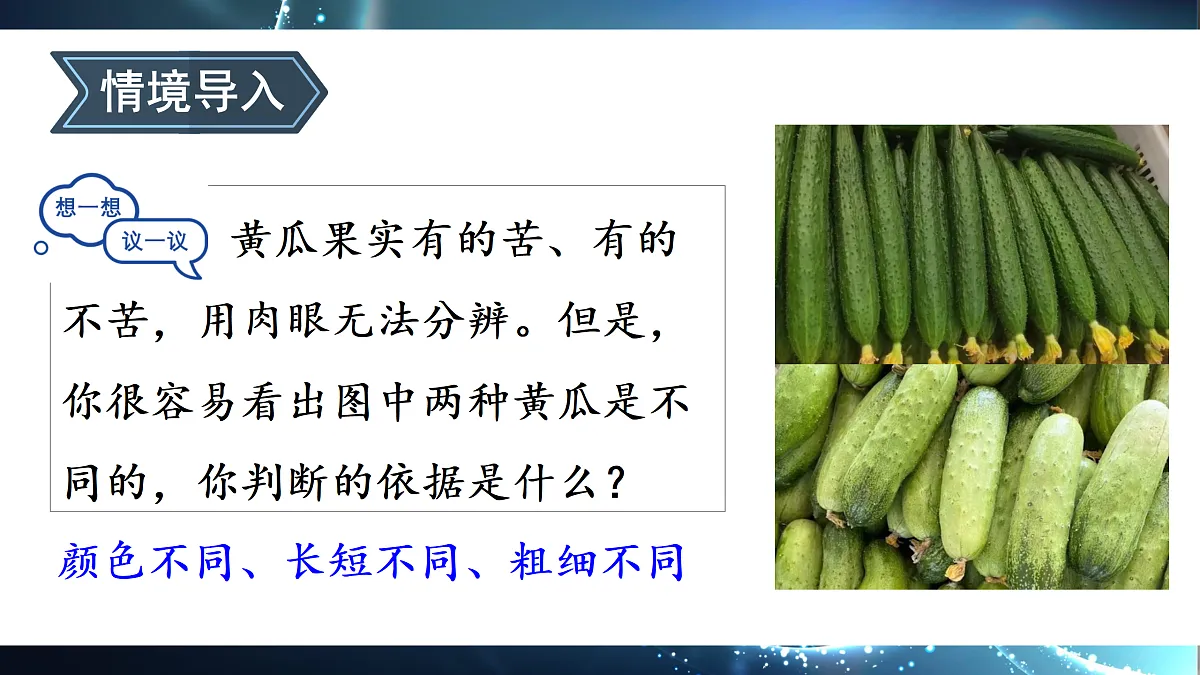 情境导入

想一想
议一议

黄瓜果实有的苦、有的不苦，用肉眼无法分辨。但是，你很容易看出图中两种黄瓜是不同的，你判断的依据是什么？

颜色不同、长短不同、粗细不同